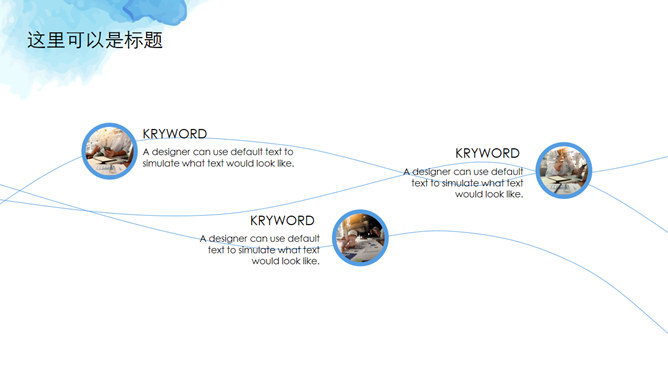 这里可以是标题

KRYWORD
A designer can use default text to simulate what text would look like.

KRYWORD
A designer can use default text to simulate what text would look like.

KRYWORD
A designer can use default text to simulate what text would look like.